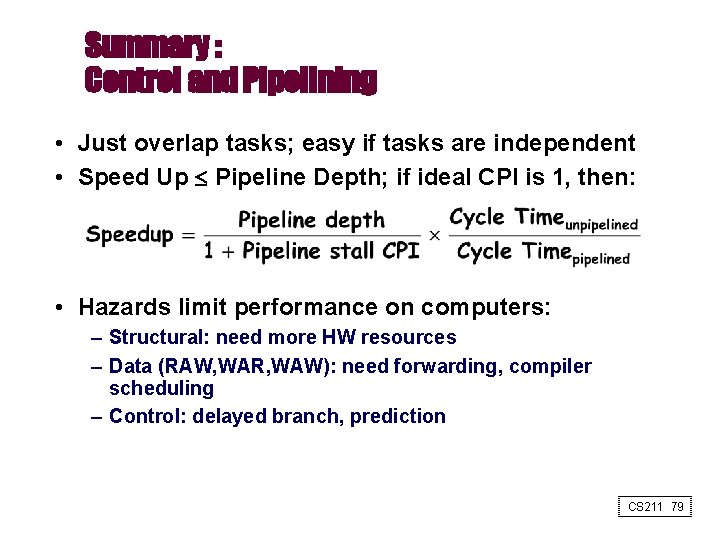 Summary :
Control and Pipelining

• Just overlap tasks; easy if tasks are independent
• Speed Up $\leq$ Pipeline Depth; if ideal CPI is 1, then:

$\text{Speedup} = \frac{\text{Pipeline depth}}{1 + \text{Pipeline stall CPI}} \times \frac{\text{Cycle Time}_{\text{unpipelined}}}{\text{Cycle Time}_{\text{pipelined}}}$

• Hazards limit performance on computers:
– Structural: need more HW resources
– Data (RAW,WAR,WAW): need forwarding, compiler scheduling
– Control: delayed branch, prediction

CS211 79